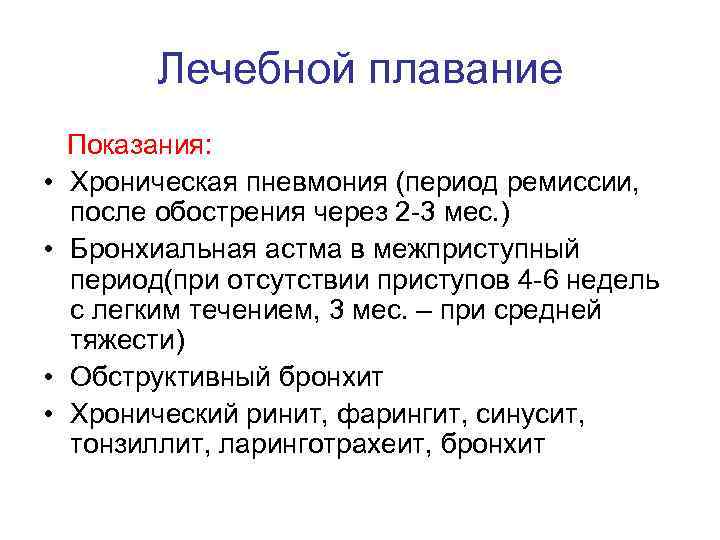 Лечебной плавание

Показания:

• Хроническая пневмония (период ремиссии, после обострения через 2-3 мес.)
• Бронхиальная астма в межприступный период(при отсутствии приступов 4-6 недель с легким течением, 3 мес. – при средней тяжести)
• Обструктивный бронхит
• Хронический ринит, фарингит, синусит, тонзиллит, ларинготрахеит, бронхит